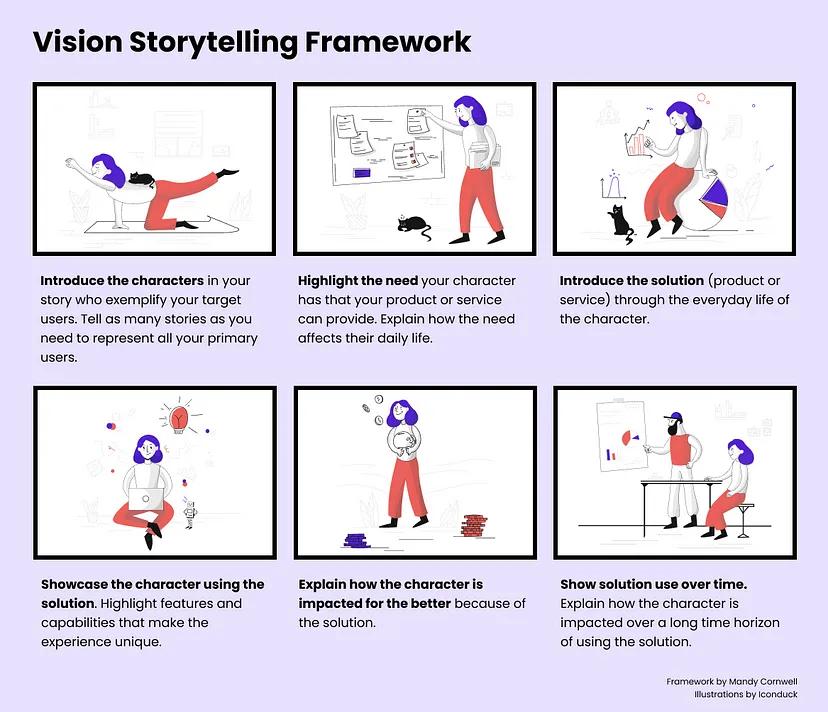 Vision Storytelling Framework

Introduce the characters in your story who exemplify your target users. Tell as many stories as you need to represent all your primary users.

Highlight the need your character has that your product or service can provide. Explain how the need affects their daily life.

Introduce the solution (product or service) through the everyday life of the character.

Showcase the character using the solution. Highlight features and capabilities that make the experience unique.

Explain how the character is impacted for the better because of the solution.

Show solution use over time. Explain how the character is impacted over a long time horizon of using the solution.

Framework by Mandy Cornwell
Illustrations by Iconduck